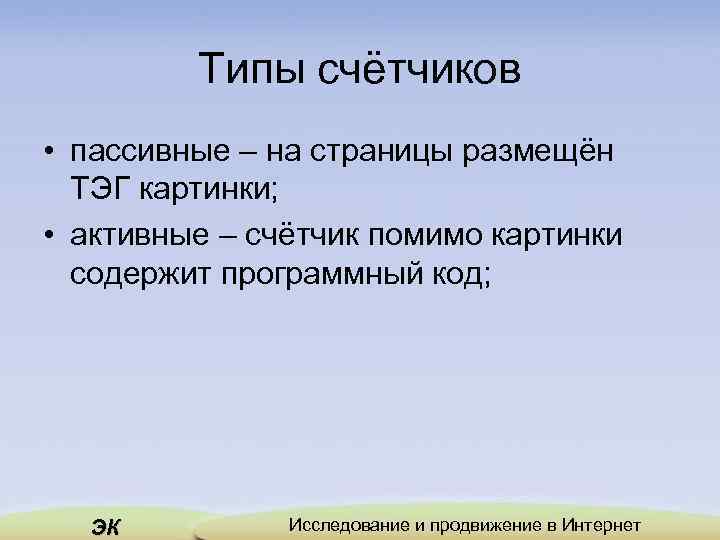 Типы счётчиков

• пассивные – на страницы размещён ТЭГ картинки;

• активные – счётчик помимо картинки содержит программный код;

ЭК

Исследование и продвижение в Интернет